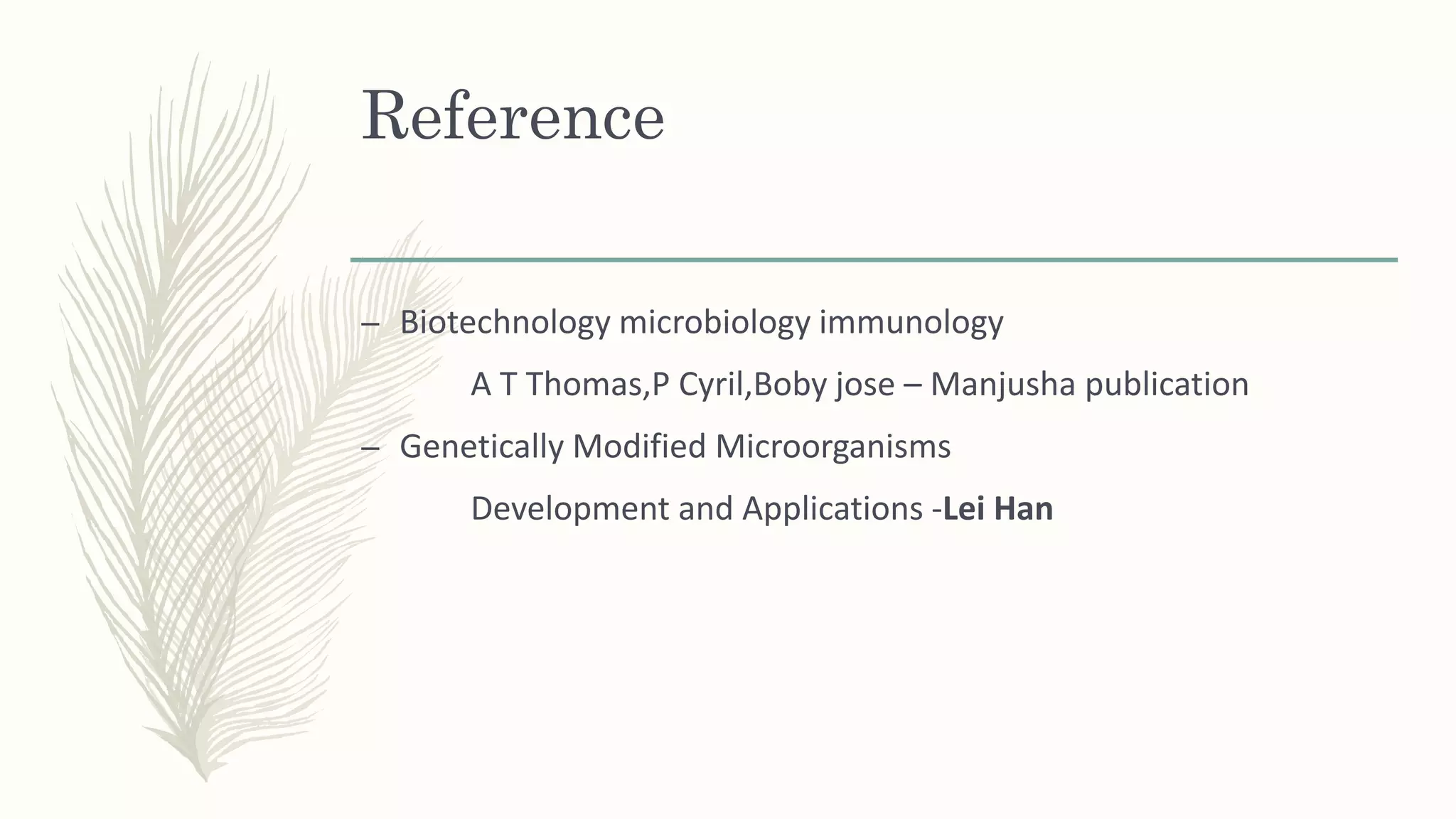 Reference

– Biotechnology microbiology immunology

A T Thomas,P Cyril,Boby jose – Manjusha publication

– Genetically Modified Microorganisms

Development and Applications -Lei Han